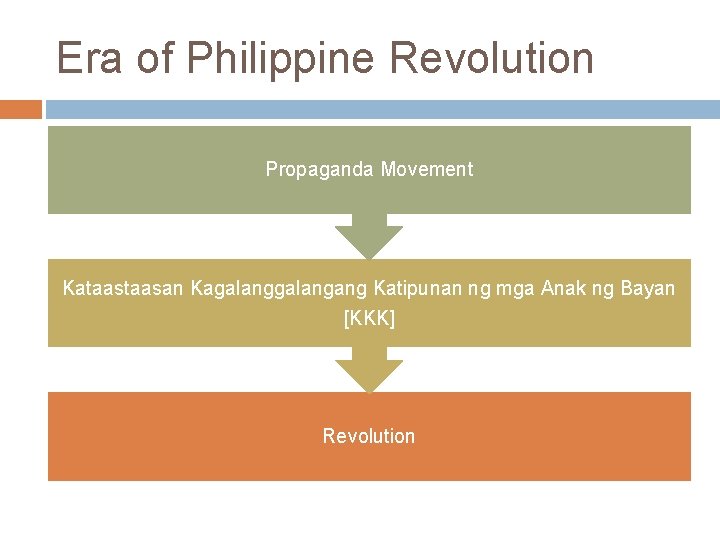 Era of Philippine Revolution

Propaganda Movement

Kataastaasan Kagalanggalangang Katipunan ng mga Anak ng Bayan [KKK]

Revolution